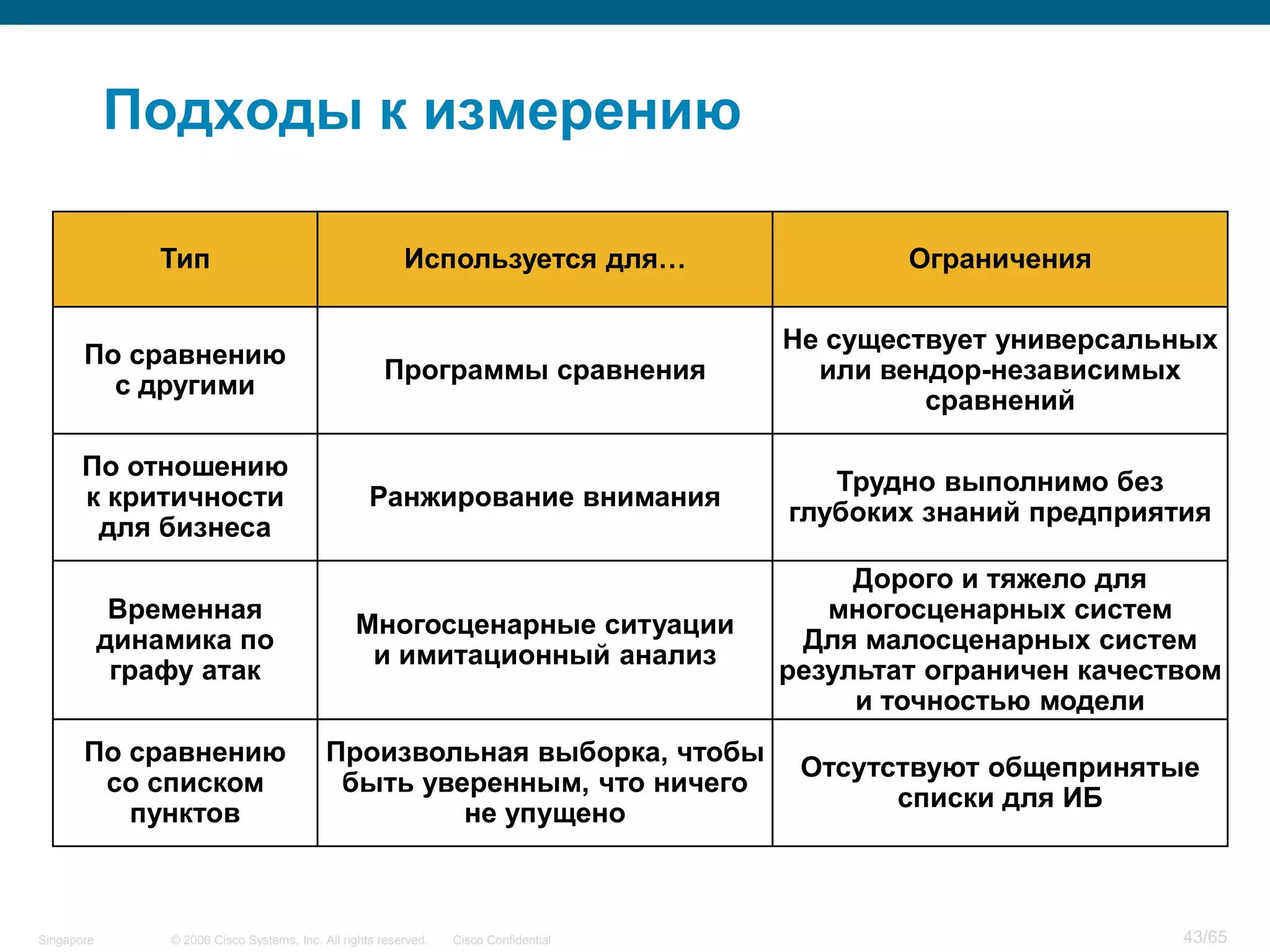 Подходы к измерению

| Тип | Используется для… | Ограничения |
|---|---|---|
| По сравнению с другими | Программы сравнения | Не существует универсальных или вендор-независимых сравнений |
| По отношению к критичности для бизнеса | Ранжирование внимания | Трудно выполнимо без глубоких знаний предприятия |
| Временная динамика по графу атак | Многосценарные ситуации и имитационный анализ | Дорого и тяжело для многосценарных систем Для малосценарных систем результат ограничен качеством и точностью модели |
| По сравнению со списком пунктов | Произвольная выборка, чтобы быть уверенным, что ничего не упущено | Отсутствуют общепринятые списки для ИБ |

Singapore © 2006 Cisco Systems, Inc. All rights reserved. Cisco Confidential 43/65